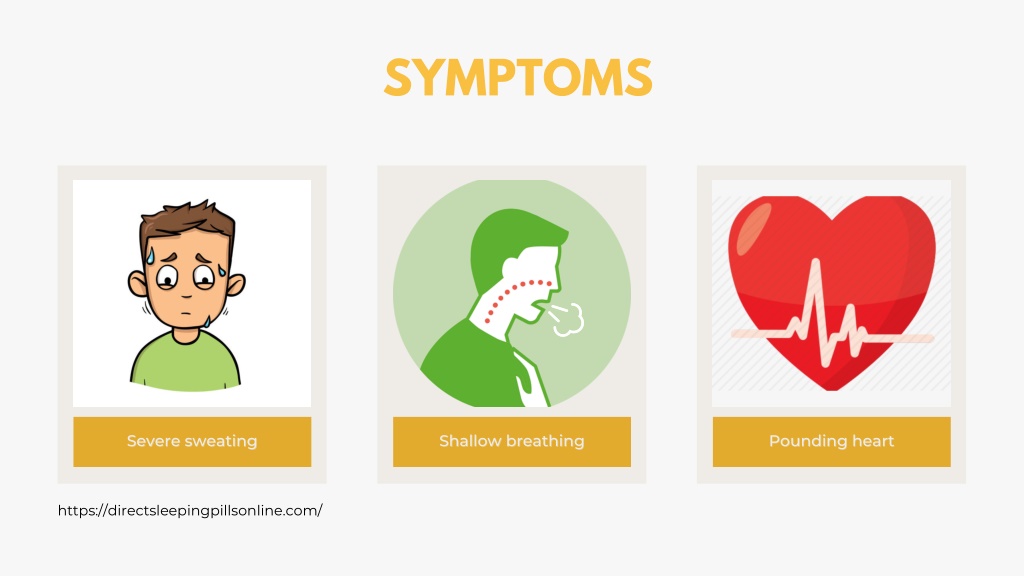 SYMPTOMS

Severe sweating

Shallow breathing

Pounding heart

https://directsleepingpillsonline.com/